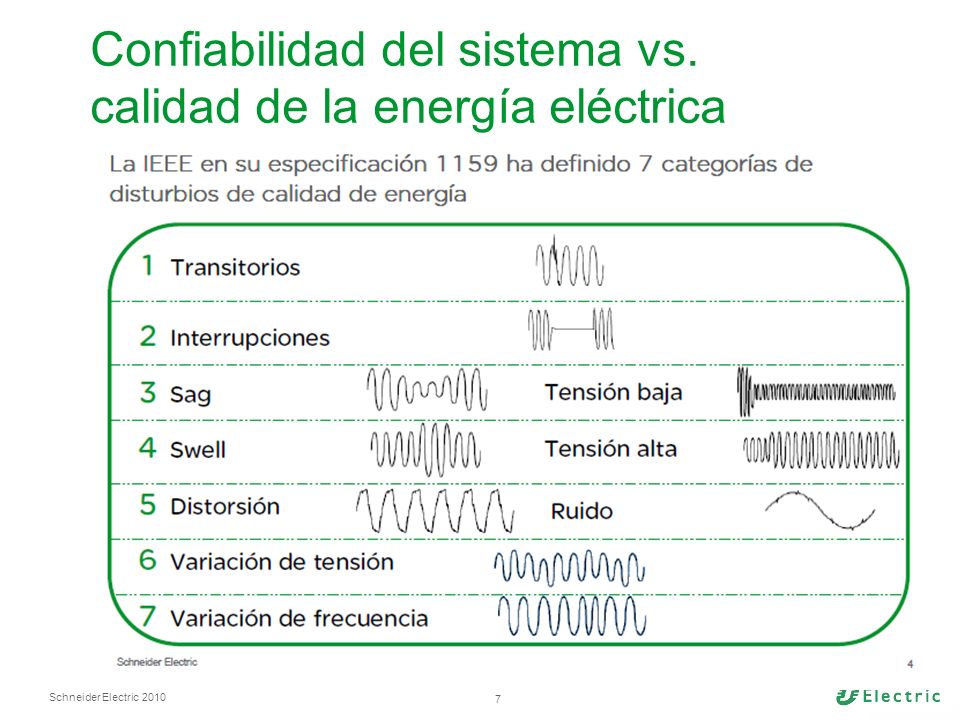 Confiabilidad del sistema vs. calidad de la energía eléctrica

La IEEE en su especificación 1159 ha definido 7 categorías de disturbios de calidad de energía

1 Transitorios

2 Interrupciones

3 Sag Tensión baja

4 Swell Tensión alta

5 Distorsión Ruido

6 Variación de tensión

7 Variación de frecuencia

Schneider Electric

4

Schneider Electric 2010

7

Electric